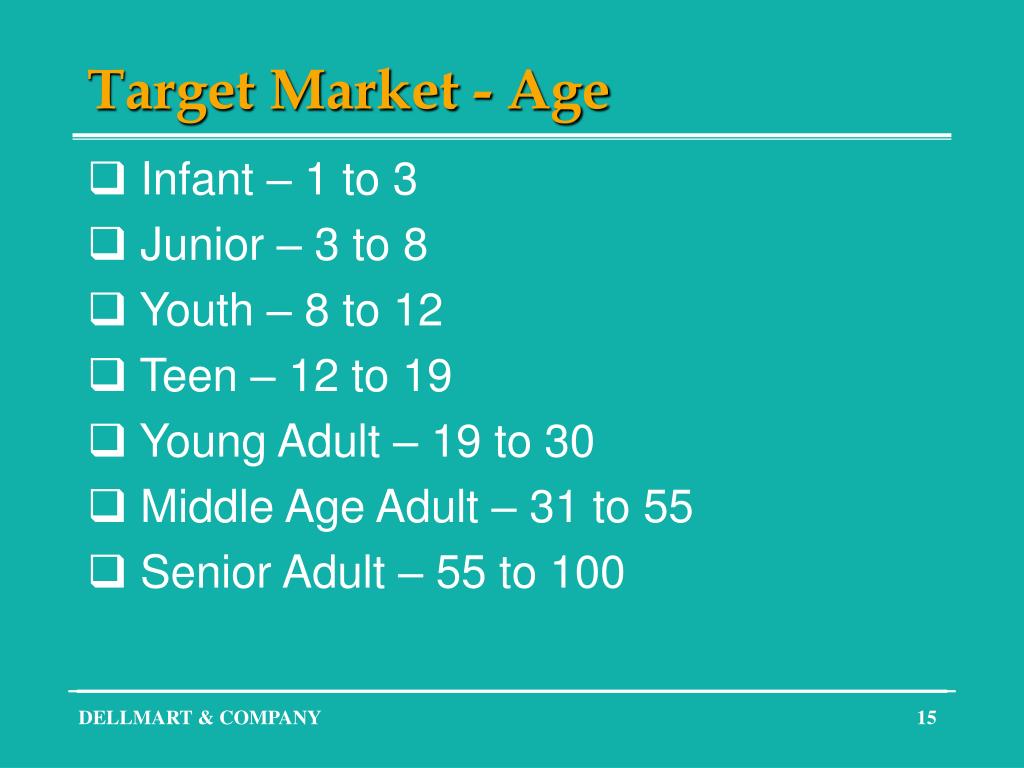 Target Market - Age

❑ Infant – 1 to 3
❑ Junior – 3 to 8
❑ Youth – 8 to 12
❑ Teen – 12 to 19
❑ Young Adult – 19 to 30
❑ Middle Age Adult – 31 to 55
❑ Senior Adult – 55 to 100

DELLMART & COMPANY

15